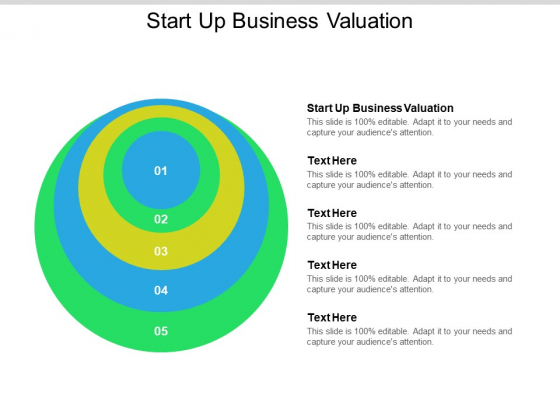 Start Up Business Valuation

01

02

03

04

05

Start Up Business Valuation
This slide is 100% editable. Adapt it to your needs and capture your audience's attention.

Text Here
This slide is 100% editable. Adapt it to your needs and capture your audience's attention.

Text Here
This slide is 100% editable. Adapt it to your needs and capture your audience's attention.

Text Here
This slide is 100% editable. Adapt it to your needs and capture your audience's attention.

Text Here
This slide is 100% editable. Adapt it to your needs and capture your audience's attention.